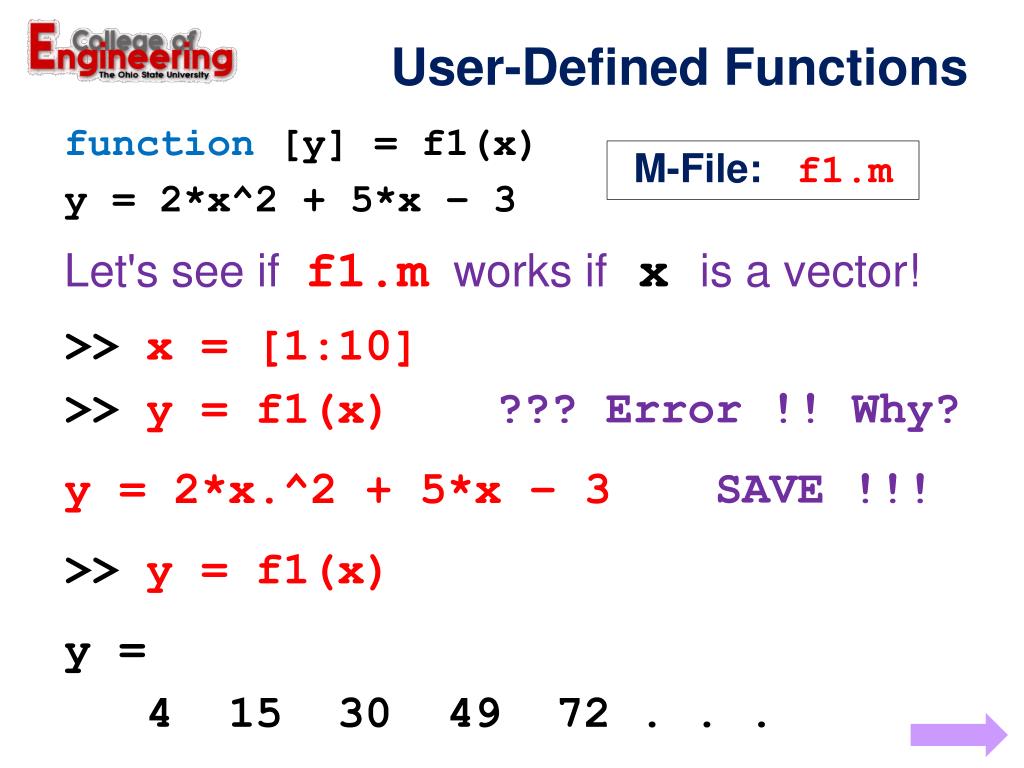 College of Engineering
The Ohio State University

User-Defined Functions

function [y] = f1(x)
y = 2*x^2 + 5*x – 3

M-File: f1.m

Let's see if f1.m works if x is a vector!

>> x = [1:10]
>> y = f1(x)     ??? Error !! Why?

y = 2*x.^2 + 5*x – 3     SAVE !!!

>> y = f1(x)

y =
4   15   30   49   72 . . .